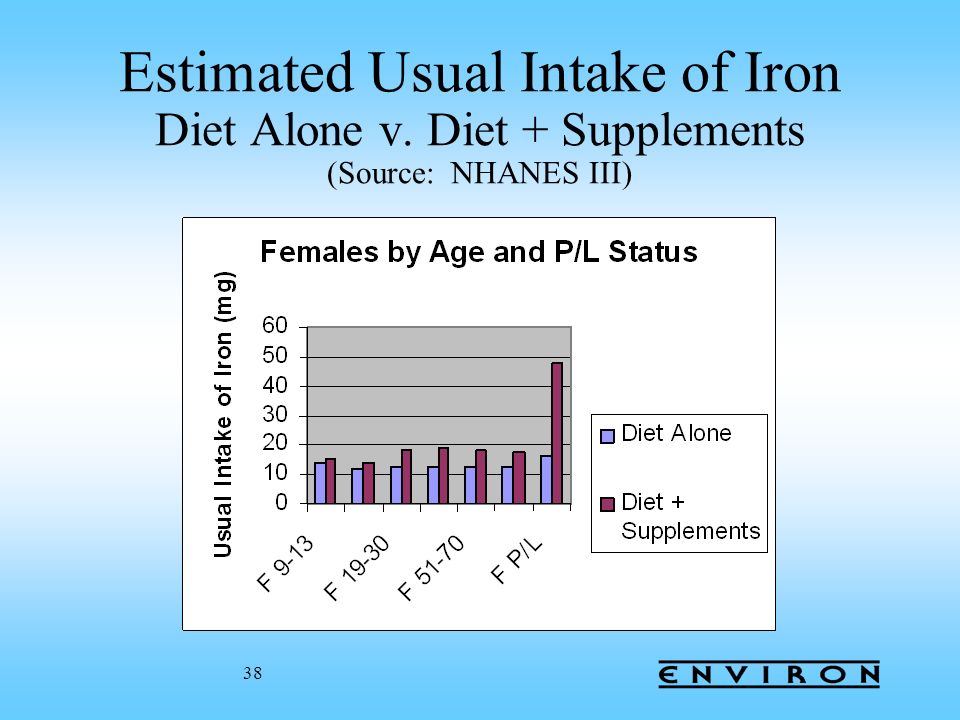 Estimated Usual Intake of Iron
Diet Alone v. Diet + Supplements
(Source: NHANES III)

Females by Age and P/L Status

Usual Intake of Iron (mg)

60
50
40
30
20
10
0

F 9-13
F 19-30
F 51-70
F P/L

Diet Alone
Diet + Supplements

38

ENVIRON